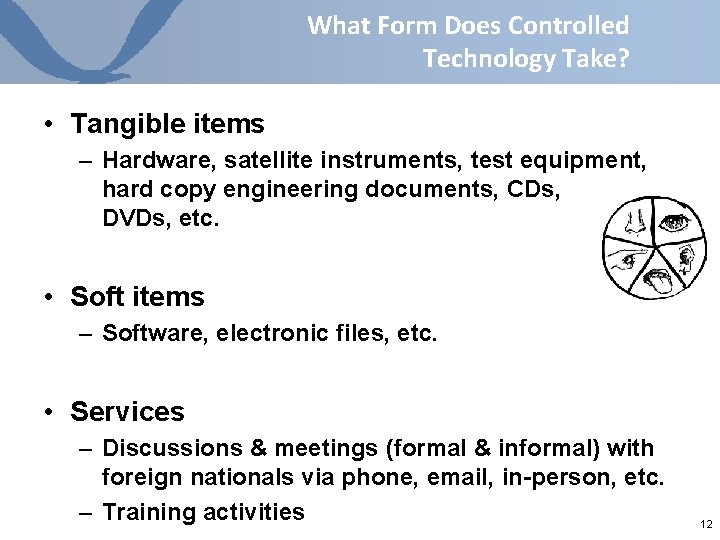 What Form Does Controlled Technology Take?

• Tangible items
– Hardware, satellite instruments, test equipment, hard copy engineering documents, CDs, DVDs, etc.

• Soft items
– Software, electronic files, etc.

• Services
– Discussions & meetings (formal & informal) with foreign nationals via phone, email, in-person, etc.
– Training activities

12